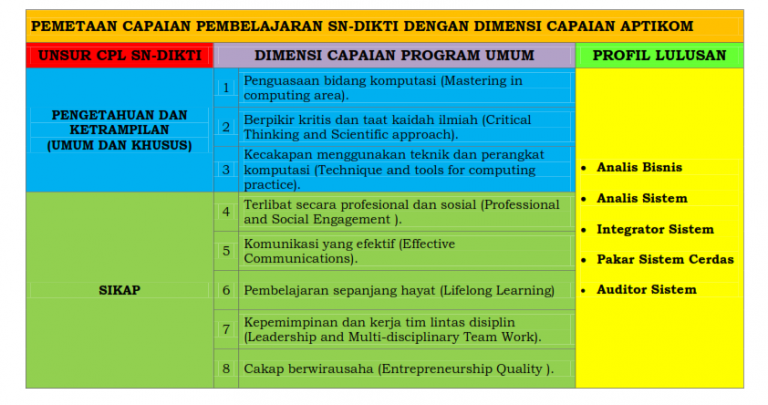 PEMETAAN CAPAIAN PEMBELAJARAN SN-DIKTI DENGAN DIMENSI CAPAIAN APTIKOM

| UNSUR CPL SN-DIKTI | DIMENSI CAPAIAN PROGRAM UMUM | | PROFIL LULUSAN |
|---|---|---|---|
| PENGETAHUAN DAN KETRAMPILAN (UMUM DAN KHUSUS) | 1 | Penguasaan bidang komputasi (Mastering in computing area). | • Analis Bisnis • Analis Sistem • Integrator Sistem • Pakar Sistem Cerdas • Auditor Sistem |
| | 2 | Berpikir kritis dan taat kaidah ilmiah (Critical Thinking and Scientific approach). | |
| | 3 | Kecakapan menggunakan teknik dan perangkat komputasi (Technique and tools for computing practice). | |
| SIKAP | 4 | Terlibat secara profesional dan sosial (Professional and Social Engagement ). | |
| | 5 | Komunikasi yang efektif (Effective Communications). | |
| | 6 | Pembelajaran sepanjang hayat (Lifelong Learning) | |
| | 7 | Kepemimpinan dan kerja tim lintas disiplin (Leadership and Multi-disciplinary Team Work). | |
| | 8 | Cakap berwirausaha (Entrepreneurship Quality ). | |